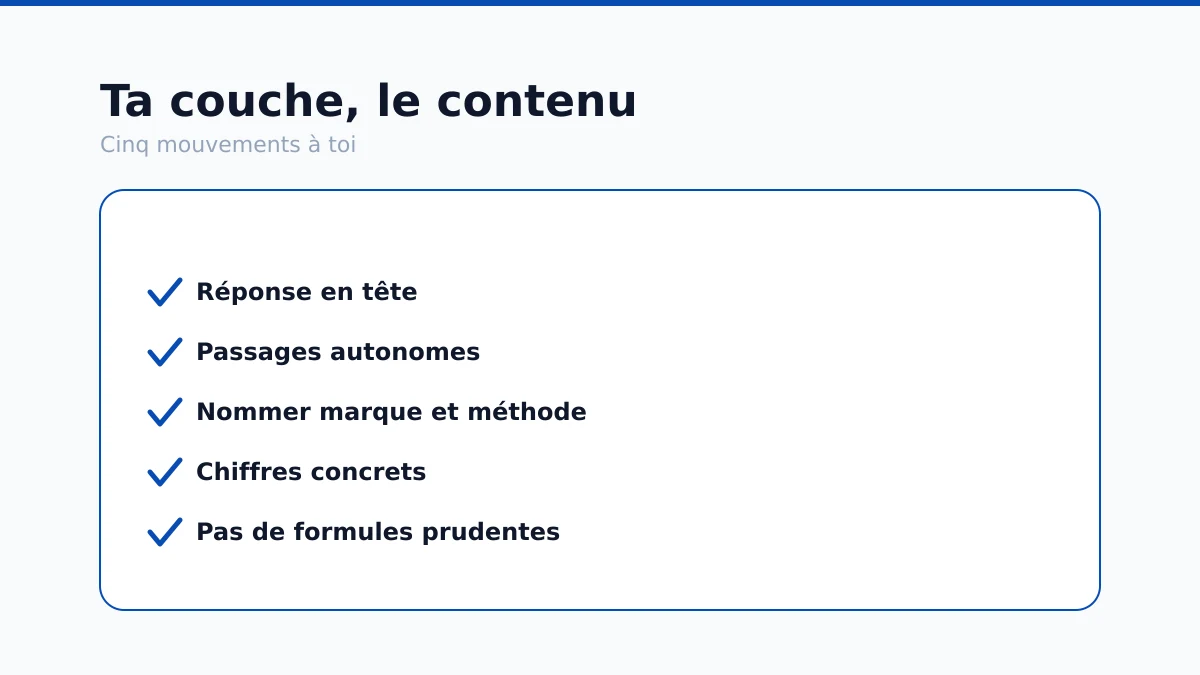 Ta couche, le contenu

Cinq mouvements à toi

Réponse en tête

Passages autonomes

Nommer marque et méthode

Chiffres concrets

Pas de formules prudentes